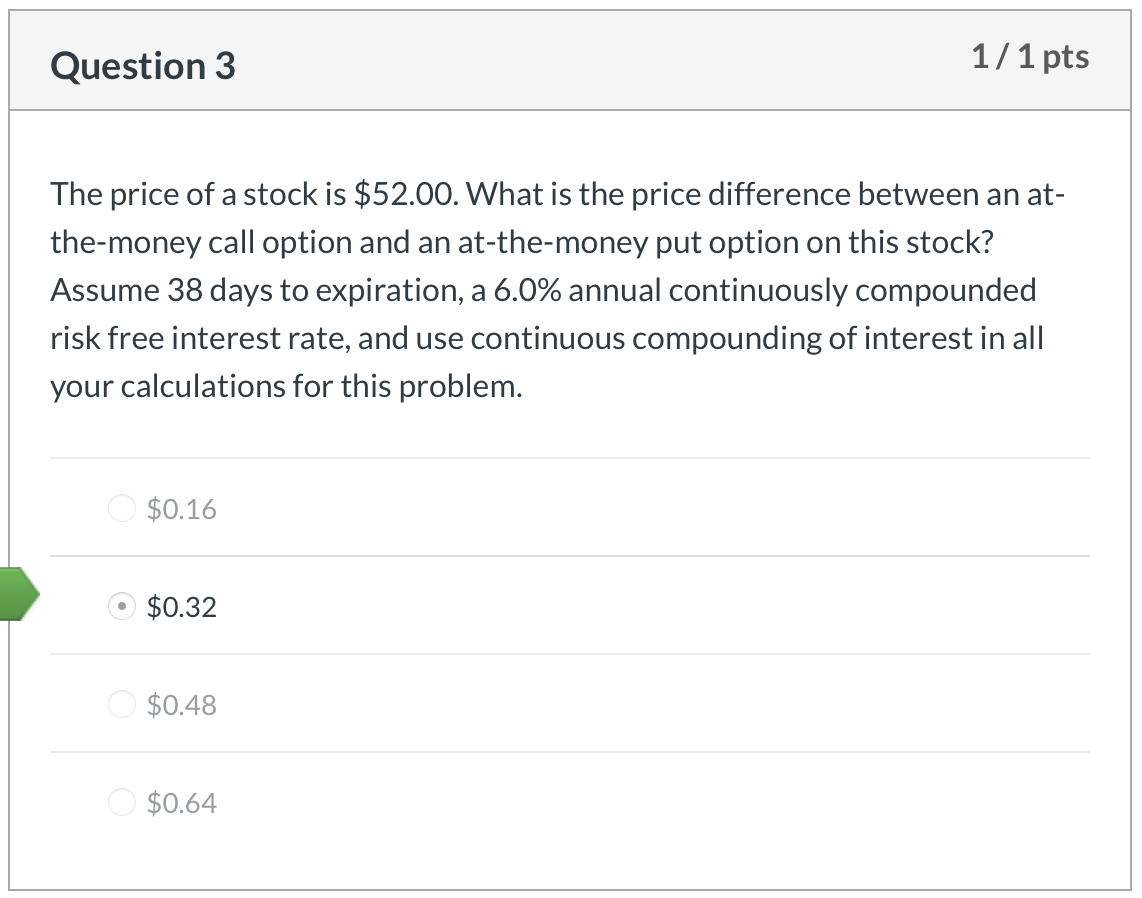 Question 3

1 / 1 pts

The price of a stock is \$52.00. What is the price difference between an at-the-money call option and an at-the-money put option on this stock? Assume 38 days to expiration, a 6.0% annual continuously compounded risk free interest rate, and use continuous compounding of interest in all your calculations for this problem.

\$0.16

\$0.32

\$0.48

\$0.64